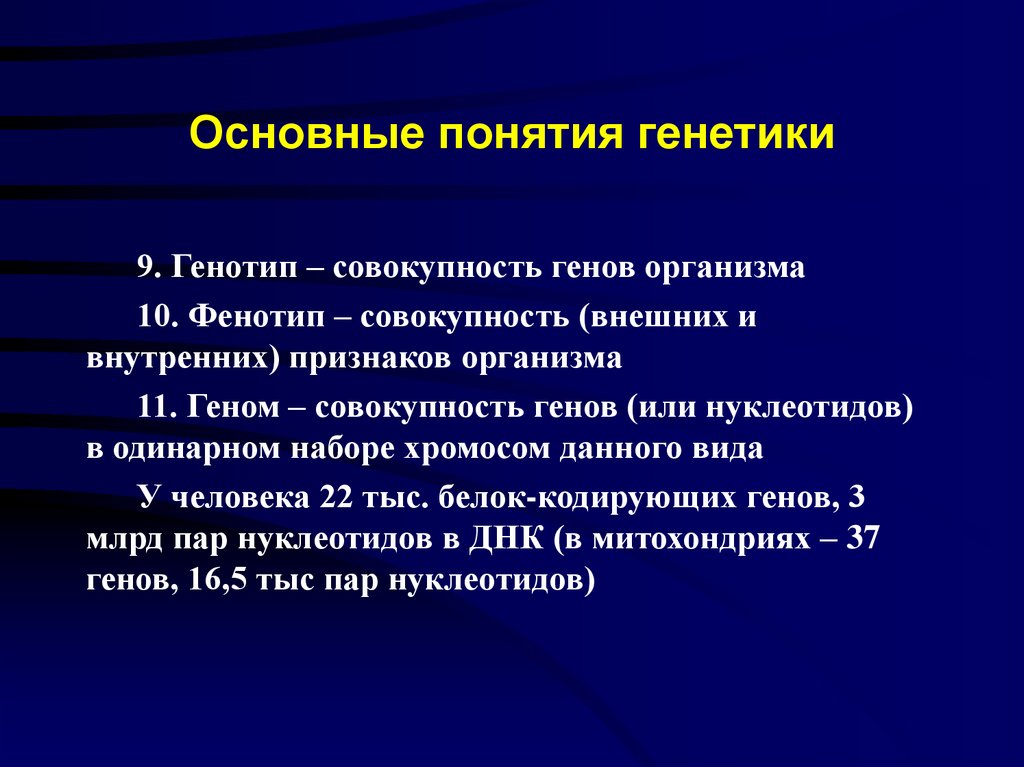 Основные понятия генетики

9. Генотип – совокупность генов организма

10. Фенотип – совокупность (внешних и внутренних) признаков организма

11. Геном – совокупность генов (или нуклеотидов) в одинарном наборе хромосом данного вида

У человека 22 тыс. белок-кодирующих генов, 3 млрд пар нуклеотидов в ДНК (в митохондриях – 37 генов, 16,5 тыс пар нуклеотидов)